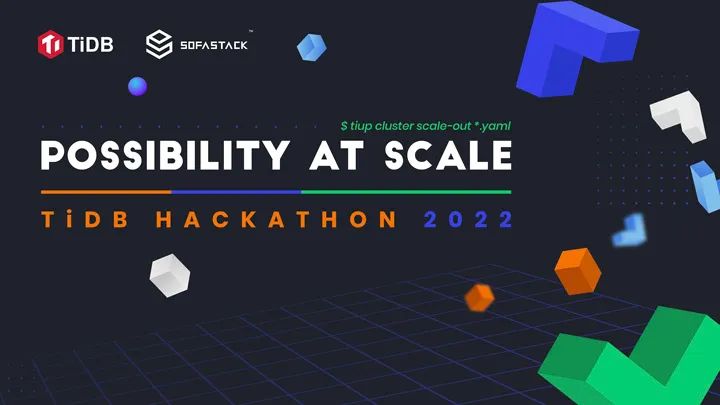 TiDB SOFASTACK™

$ tiup cluster scale-out *.yaml

POSSIBILITY AT SCALE

TiDB HACKATHON 2022